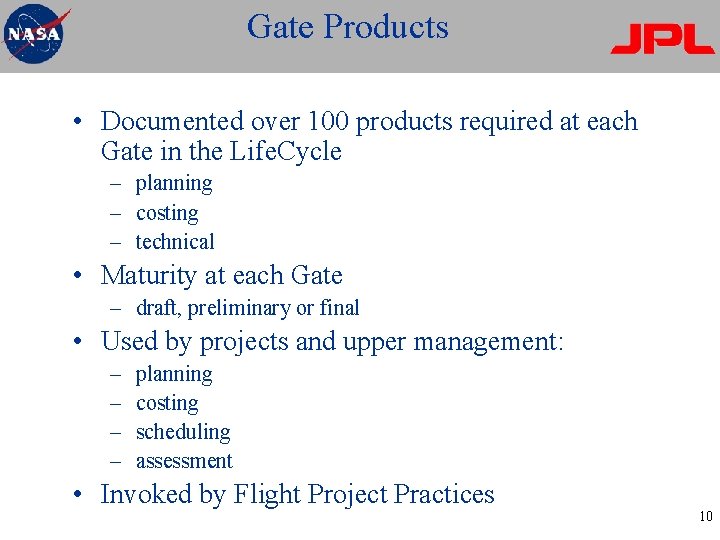 NASA

Gate Products

JPL

• Documented over 100 products required at each Gate in the LifeCycle
– planning
– costing
– technical
• Maturity at each Gate
– draft, preliminary or final
• Used by projects and upper management:
– planning
– costing
– scheduling
– assessment
• Invoked by Flight Project Practices

10